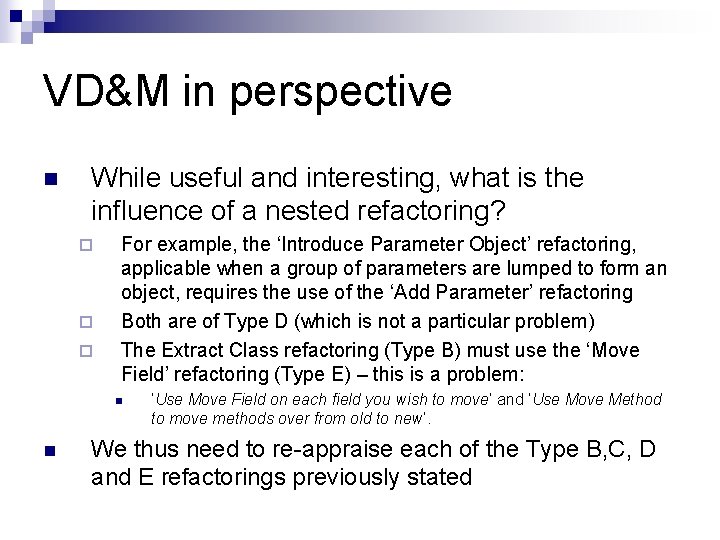 VD&M in perspective

While useful and interesting, what is the influence of a nested refactoring?

For example, the ‘Introduce Parameter Object’ refactoring, applicable when a group of parameters are lumped to form an object, requires the use of the ‘Add Parameter’ refactoring

Both are of Type D (which is not a particular problem)

The Extract Class refactoring (Type B) must use the ‘Move Field’ refactoring (Type E) – this is a problem:

'Use Move Field on each field you wish to move' and 'Use Move Method to move methods over from old to new'.

We thus need to re-appraise each of the Type B,C, D and E refactorings previously stated